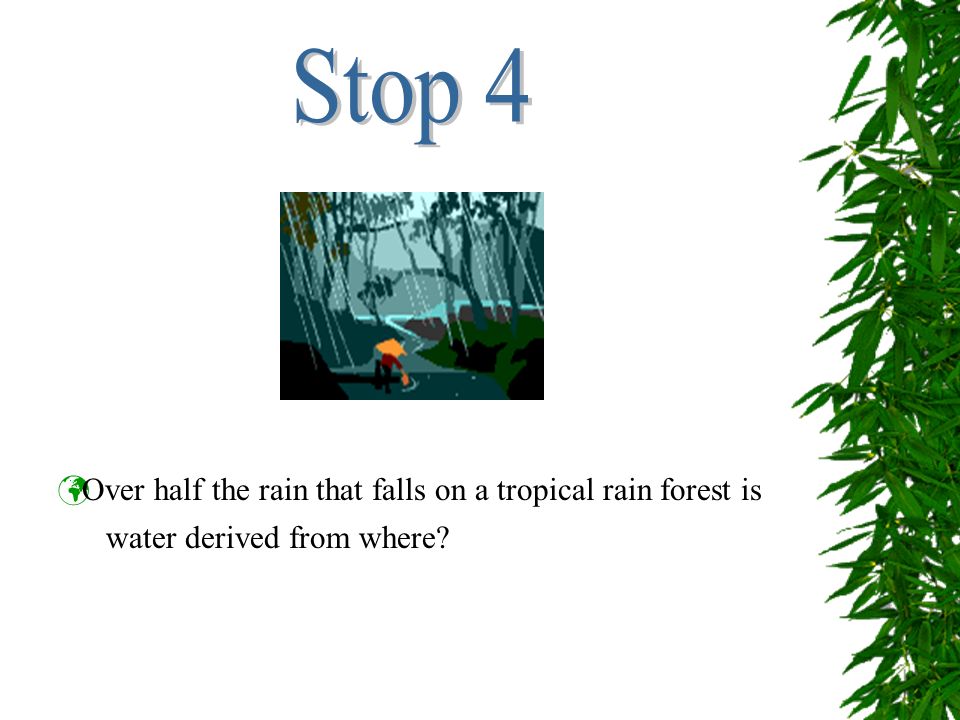 Stop 4

Over half the rain that falls on a tropical rain forest is water derived from where?